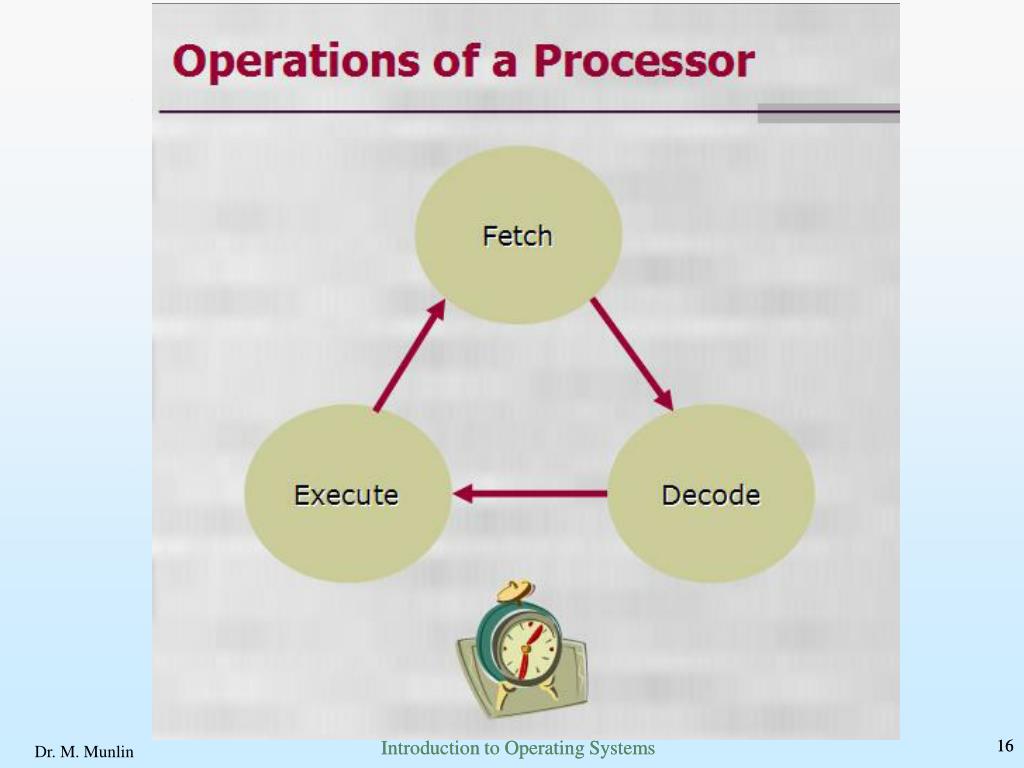 Operations of a Processor

Fetch

Decode

Execute

Dr. M. Munlin

Introduction to Operating Systems

16